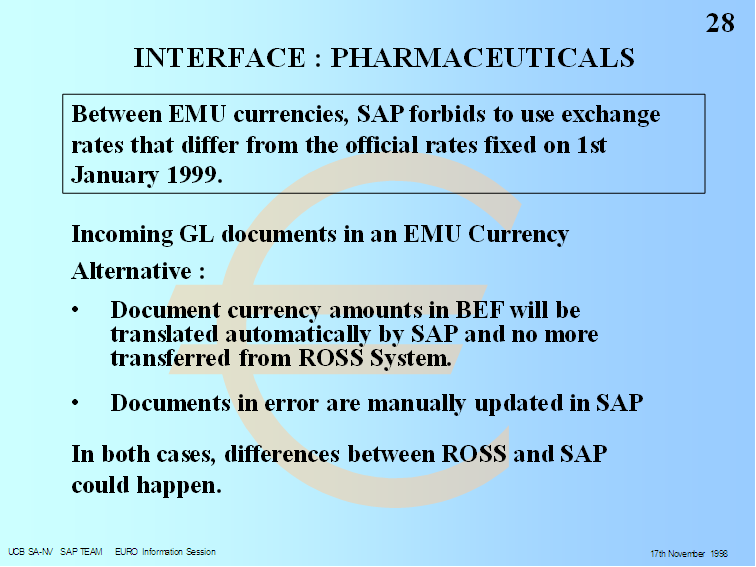 28

INTERFACE : PHARMACEUTICALS

Between EMU currencies, SAP forbids to use exchange rates that differ from the official rates fixed on 1st January 1999.

Incoming GL documents in an EMU Currency

Alternative :

• Document currency amounts in BEF will be translated automatically by SAP and no more transferred from ROSS System.

• Documents in error are manually updated in SAP

In both cases, differences between ROSS and SAP could happen.

UCB SA-NV SAP TEAM EURO Information Session

17th November 1998